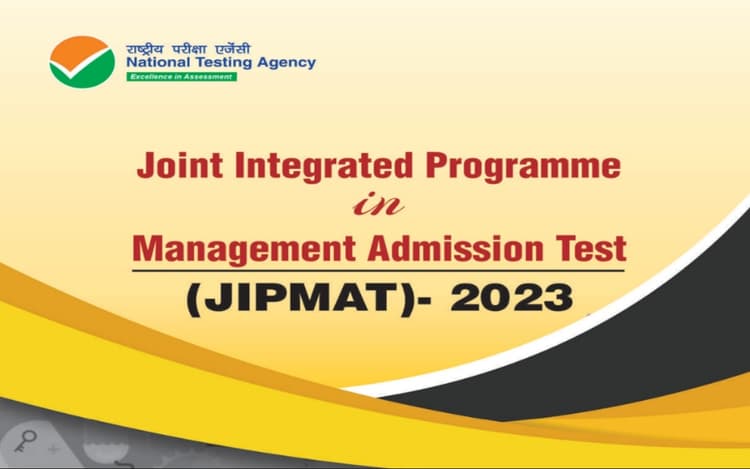 राष्ट्रीय परीक्षा एजेंसी
National Testing Agency
Excellence in Assessment

Joint Integrated Programme
in
Management Admission Test
(JIPMAT)- 2023